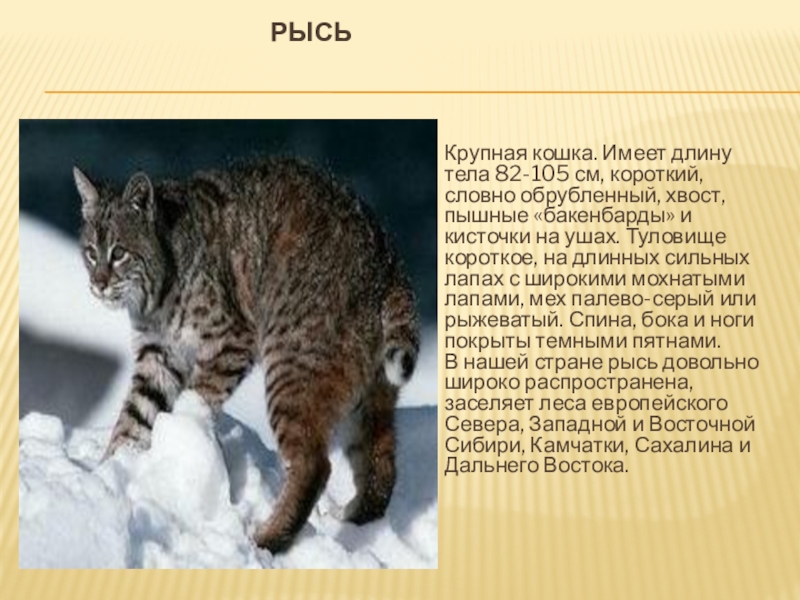 РЫСЬ

Крупная кошка. Имеет длину тела 82-105 см, короткий, словно обрубленный, хвост, пышные «бакенбарды» и кисточки на ушах. Туловище короткое, на длинных сильных лапах с широкими мохнатыми лапами, мех палево-серый или рыжеватый. Спина, бока и ноги покрыты темными пятнами.
В нашей стране рысь довольно широко распространена, заселяет леса европейского Севера, Западной и Восточной Сибири, Камчатки, Сахалина и Дальнего Востока.